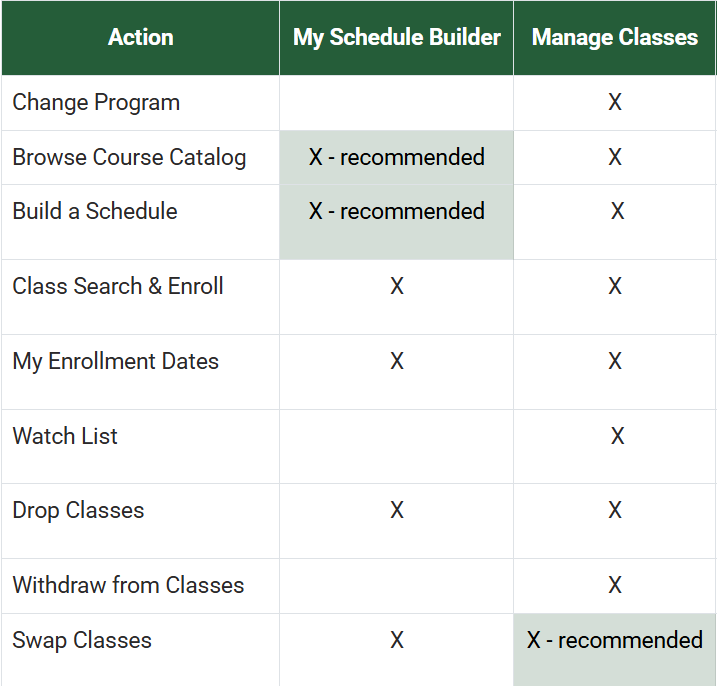 | Action | My Schedule Builder | Manage Classes |
|---|---|---|
| Change Program | | X |
| Browse Course Catalog | X - recommended | X |
| Build a Schedule | X - recommended | X |
| Class Search & Enroll | X | X |
| My Enrollment Dates | X | X |
| Watch List | | X |
| Drop Classes | X | X |
| Withdraw from Classes | | X |
| Swap Classes | X | X - recommended |